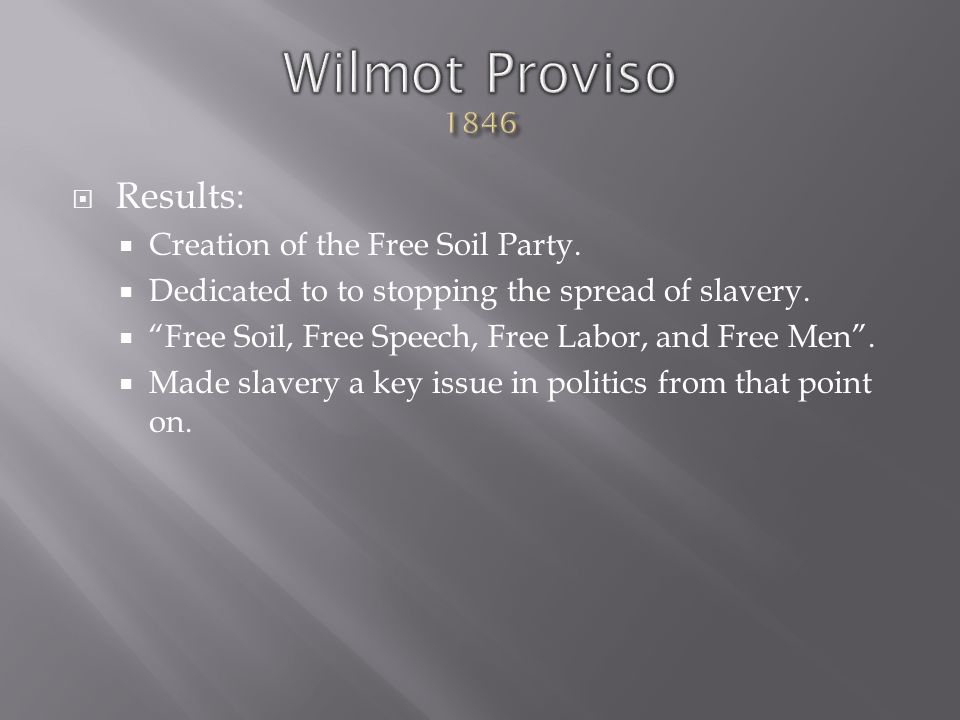 Wilmot Proviso
1846

Results:
- Creation of the Free Soil Party.
- Dedicated to to stopping the spread of slavery.
- “Free Soil, Free Speech, Free Labor, and Free Men”.
- Made slavery a key issue in politics from that point on.